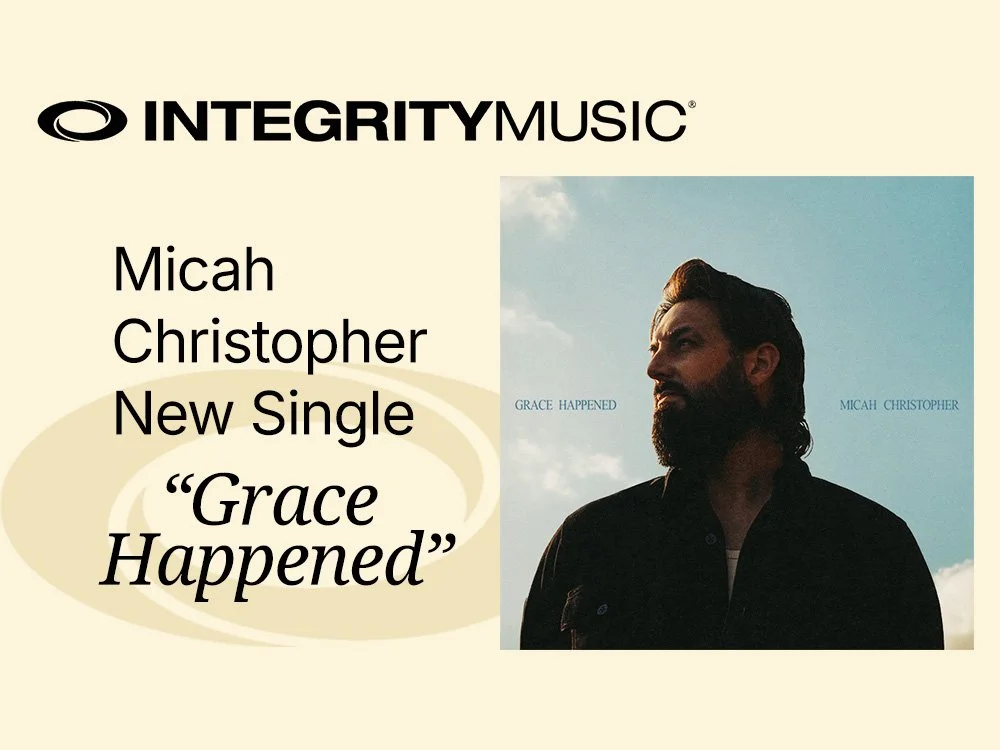 INTEGRITYMUSIC®

Micah Christopher New Single

“Grace Happened”

GRACE HAPPENED

MICAH CHRISTOPHER